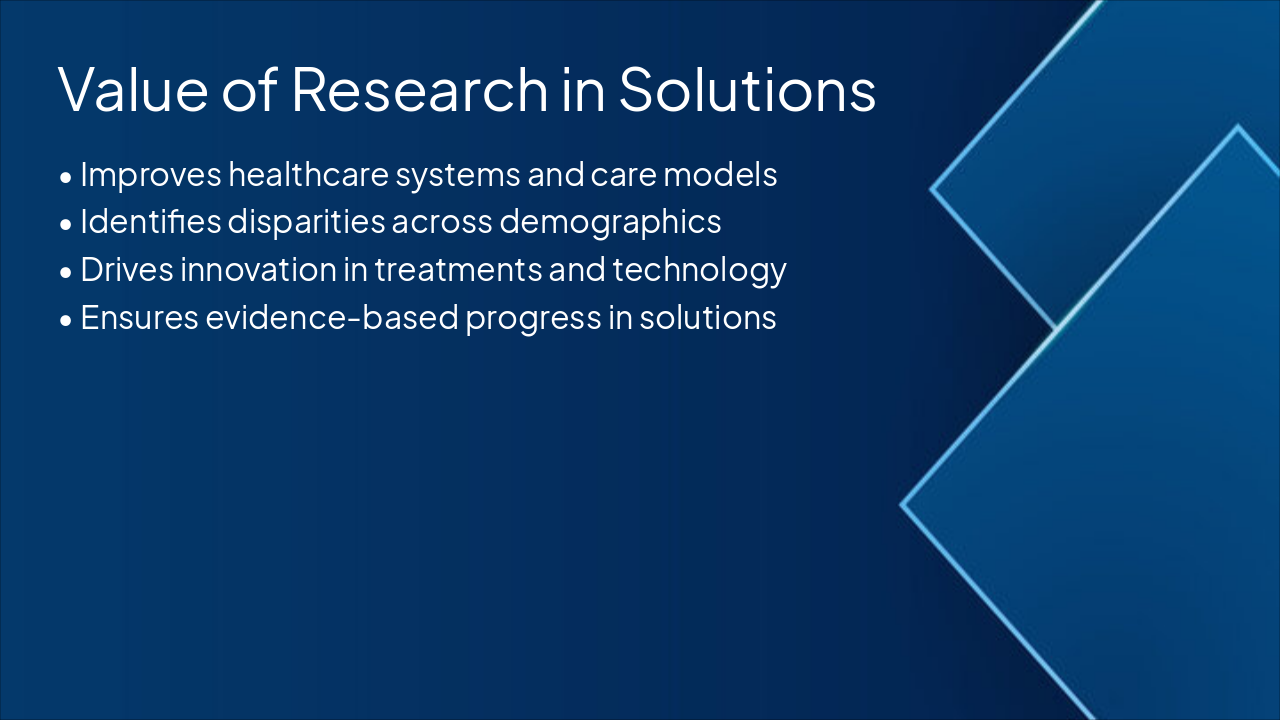 Value of Research in Solutions

• Improves healthcare systems and care models
• Identifies disparities across demographics
• Drives innovation in treatments and technology
• Ensures evidence-based progress in solutions